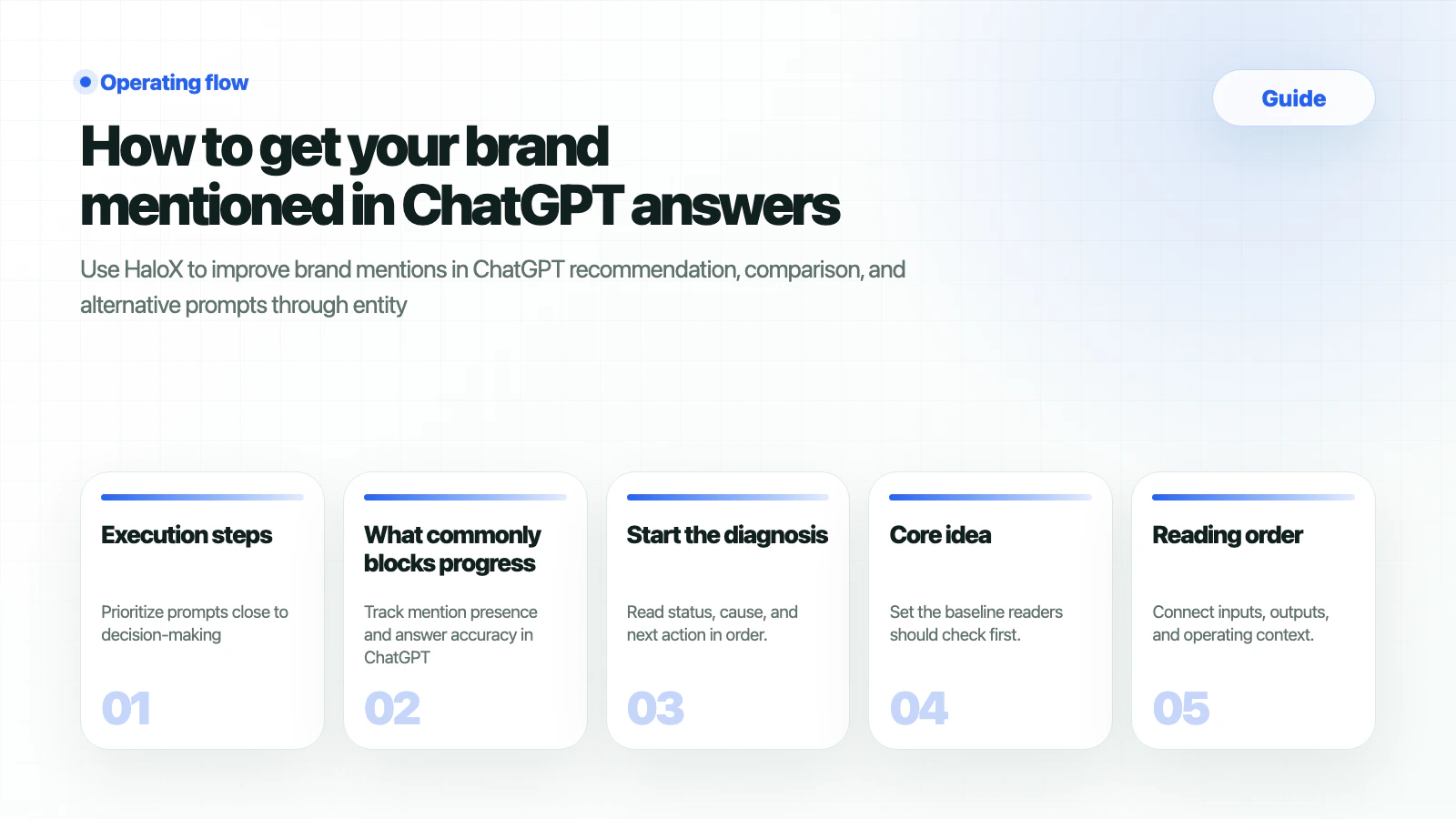 Operating flow

Guide

How to get your brand mentioned in ChatGPT answers

Use HaloX to improve brand mentions in ChatGPT recommendation, comparison, and alternative prompts through entity

Execution steps

Prioritize prompts close to decision-making

01

What commonly blocks progress

Track mention presence and answer accuracy in ChatGPT

02

Start the diagnosis

Read status, cause, and next action in order.

03

Core idea

Set the baseline readers should check first.

04

Reading order

Connect inputs, outputs, and operating context.

05